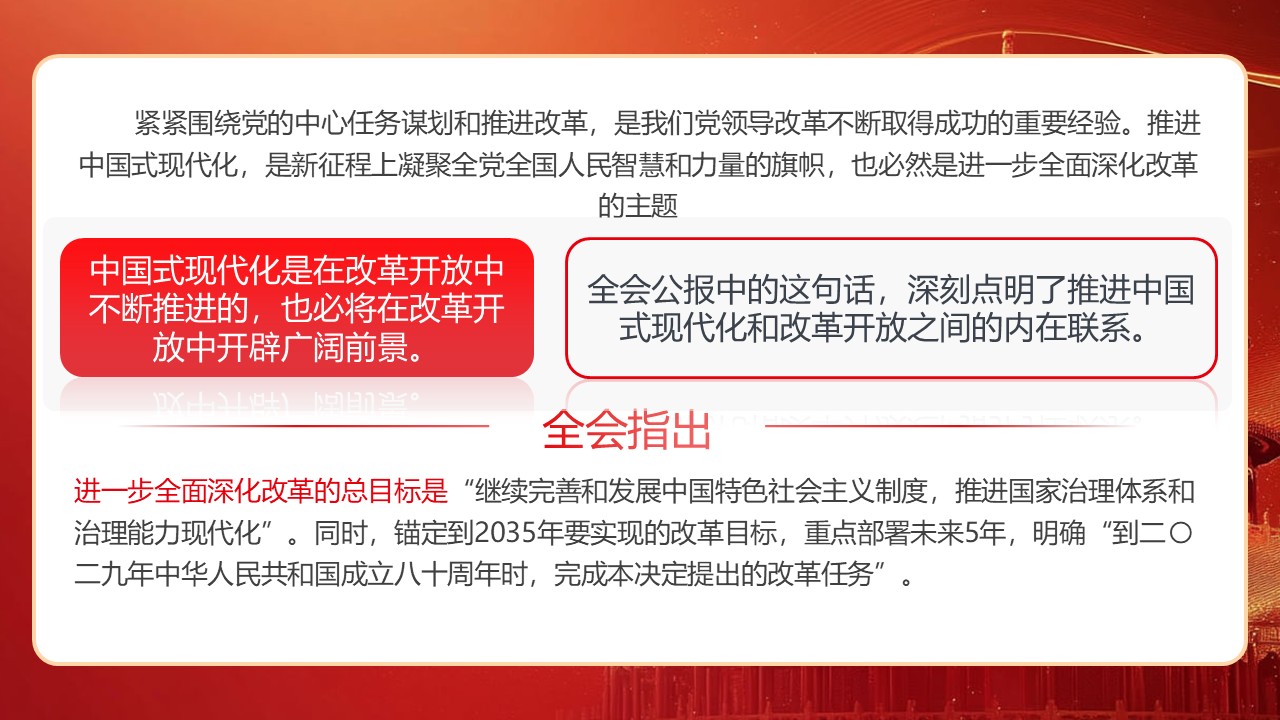 紧紧围绕党的中心任务谋划和推进改革，是我们党领导改革不断取得成功的重要经验。推进中国式现代化，是新征程上凝聚全党全国人民智慧和力量的旗帜，也必然是进一步全面深化改革的主题

中国式现代化是在改革开放中不断推进的，也必将在改革开放中开辟广阔前景。

全会公报中的这句话，深刻点明了推进中国式现代化和改革开放之间的内在联系。

全会指出

进一步全面深化改革的总目标是“继续完善和发展中国特色社会主义制度，推进国家治理体系和治理能力现代化”。同时，锚定到2035年要实现的改革目标，重点部署未来5年，明确“到二〇二九年中华人民共和国成立八十周年时，完成本决定提出的改革任务”。